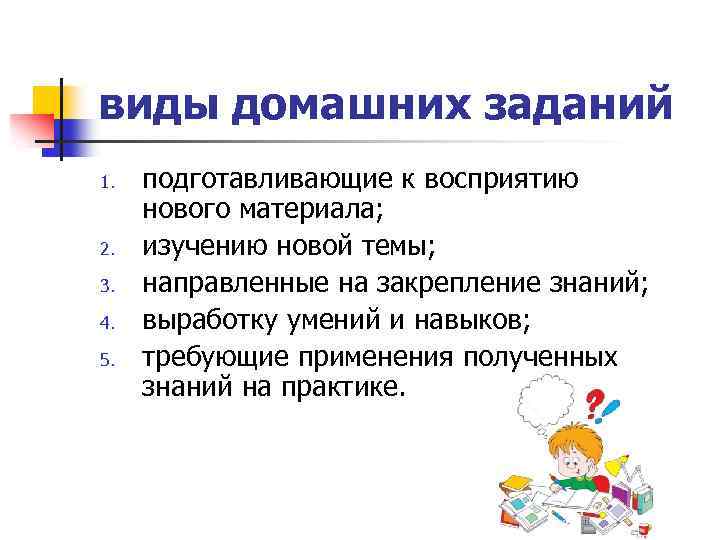 виды домашних заданий

1. подготавливающие к восприятию нового материала;
2. изучению новой темы;
3. направленные на закрепление знаний;
4. выработку умений и навыков;
5. требующие применения полученных знаний на практике.

?!